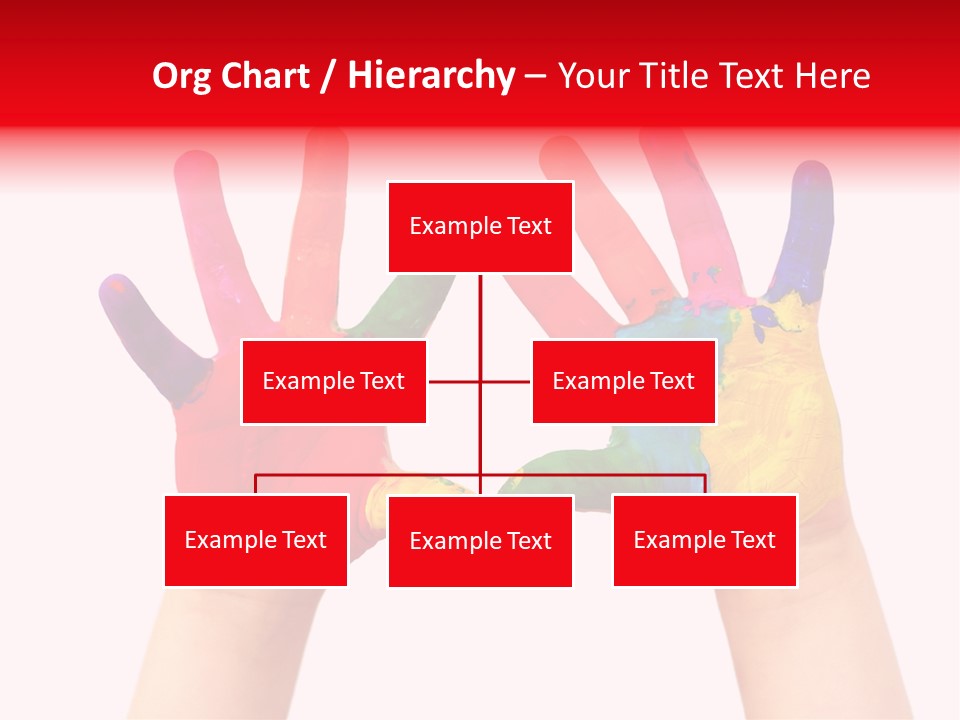 Org Chart / Hierarchy – Your Title Text Here

Example Text

Example Text

Example Text

Example Text

Example Text

Example Text